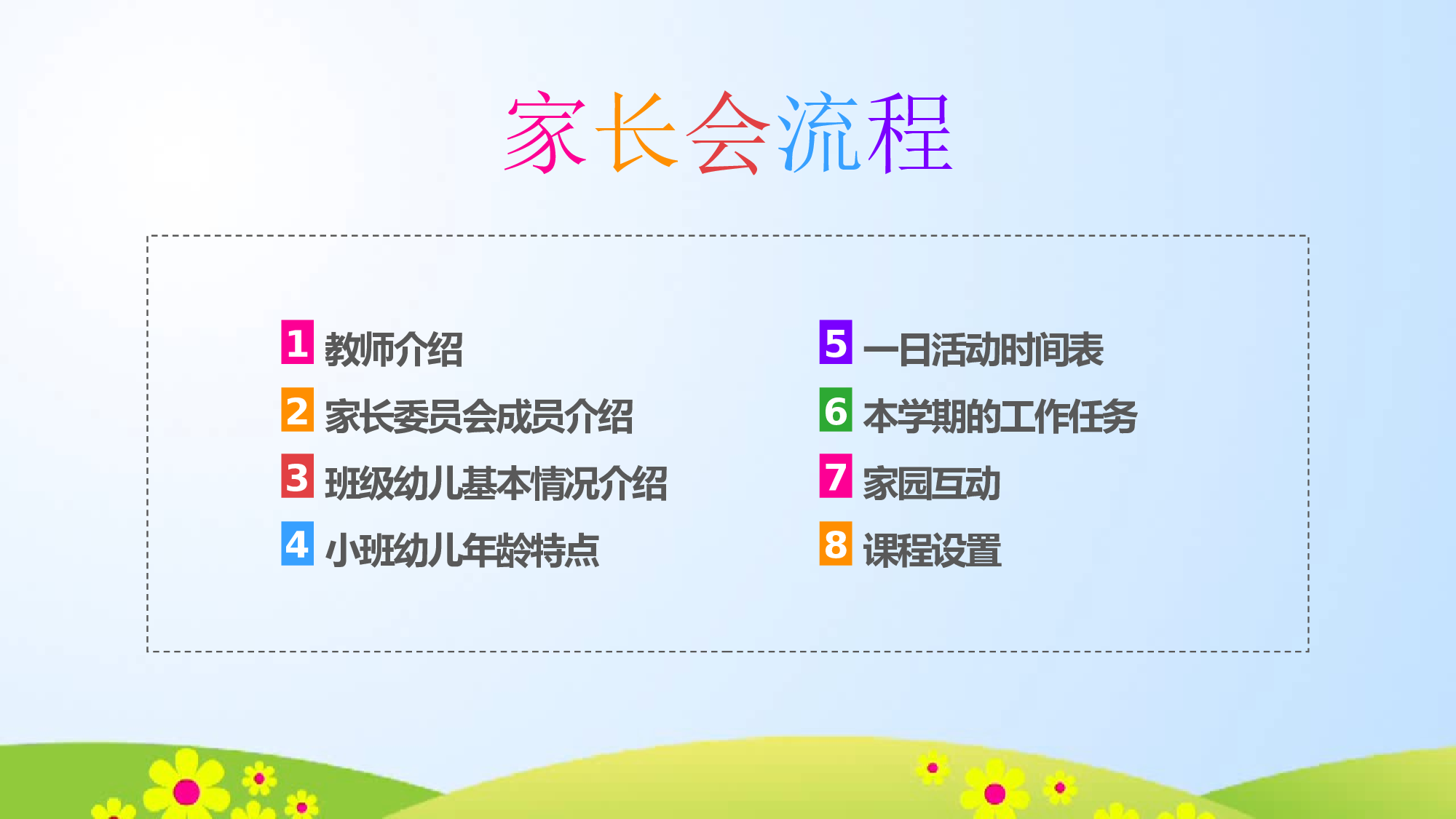 家长会流程

1 教师介绍
2 家长委员会成员介绍
3 班级幼儿基本情况介绍
4 小班幼儿年龄特点

5 一日活动时间表
6 本学期的工作任务
7 家园互动
8 课程设置